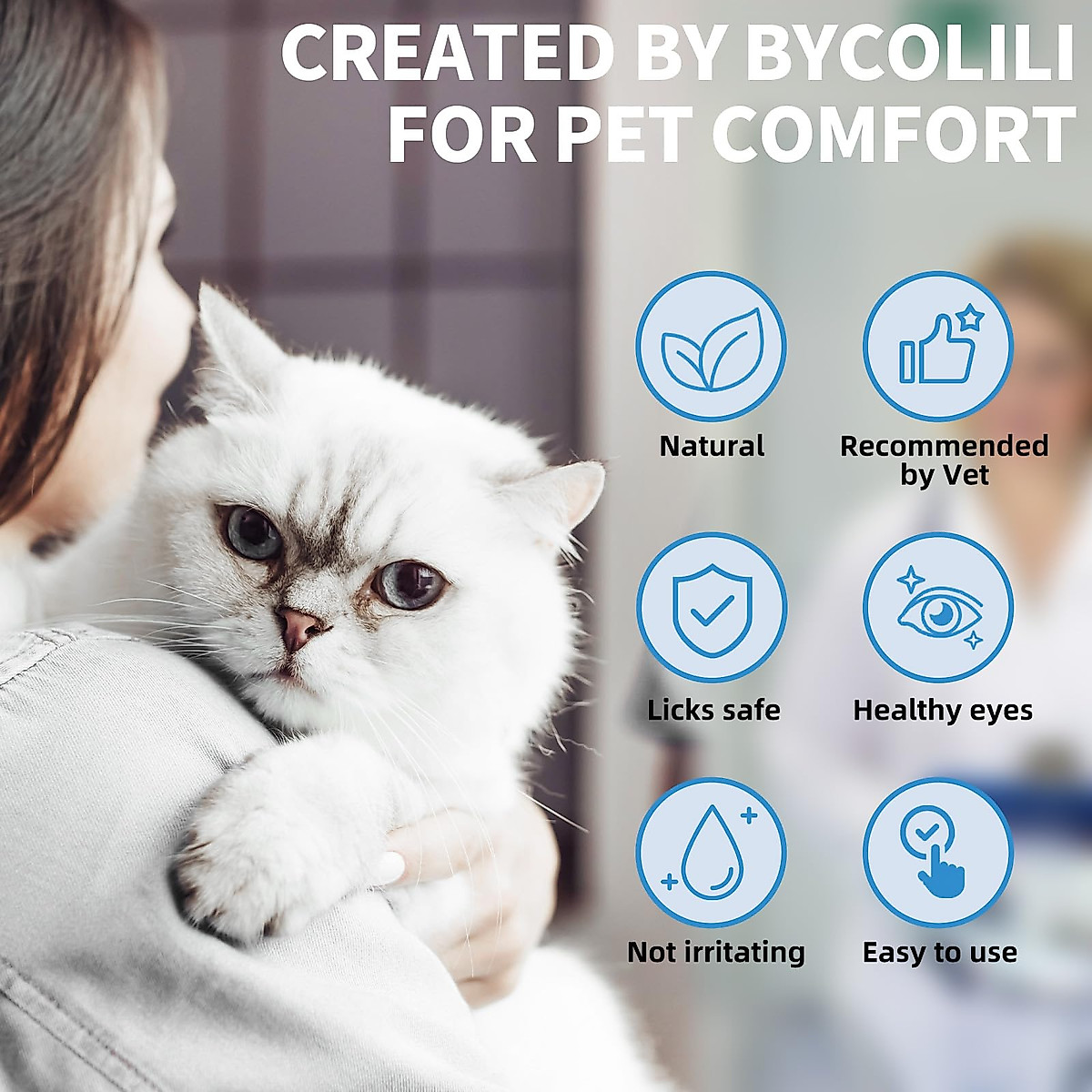 CREATED BY BYCOLILI FOR PET COMFORT

Natural

Recommended by Vet

Licks safe

Healthy eyes

Not irritating

Easy to use